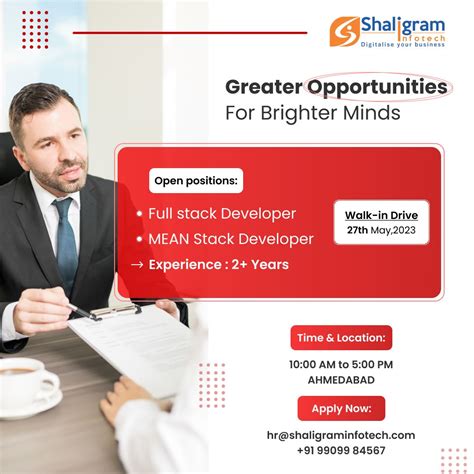 Shaligram Infotech
Digitalise your business

Greater Opportunities
For Brighter Minds

Open positions:

• Full stack Developer
• MEAN Stack Developer
→ Experience : 2+ Years

Walk-in Drive
27th May,2023

Time & Location:

10:00 AM to 5:00 PM
AHMEDABAD

Apply Now:

hr@shaligraminfotech.com
+91 99099 84567